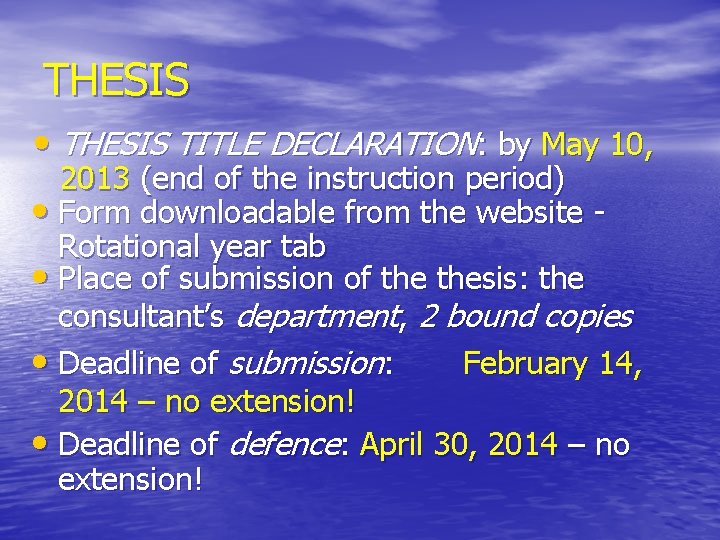 THESIS

• THESIS TITLE DECLARATION: by May 10, 2013 (end of the instruction period)
• Form downloadable from the website - Rotational year tab
• Place of submission of the thesis: the consultant's department, 2 bound copies
• Deadline of submission: February 14, 2014 – no extension!
• Deadline of defence: April 30, 2014 – no extension!